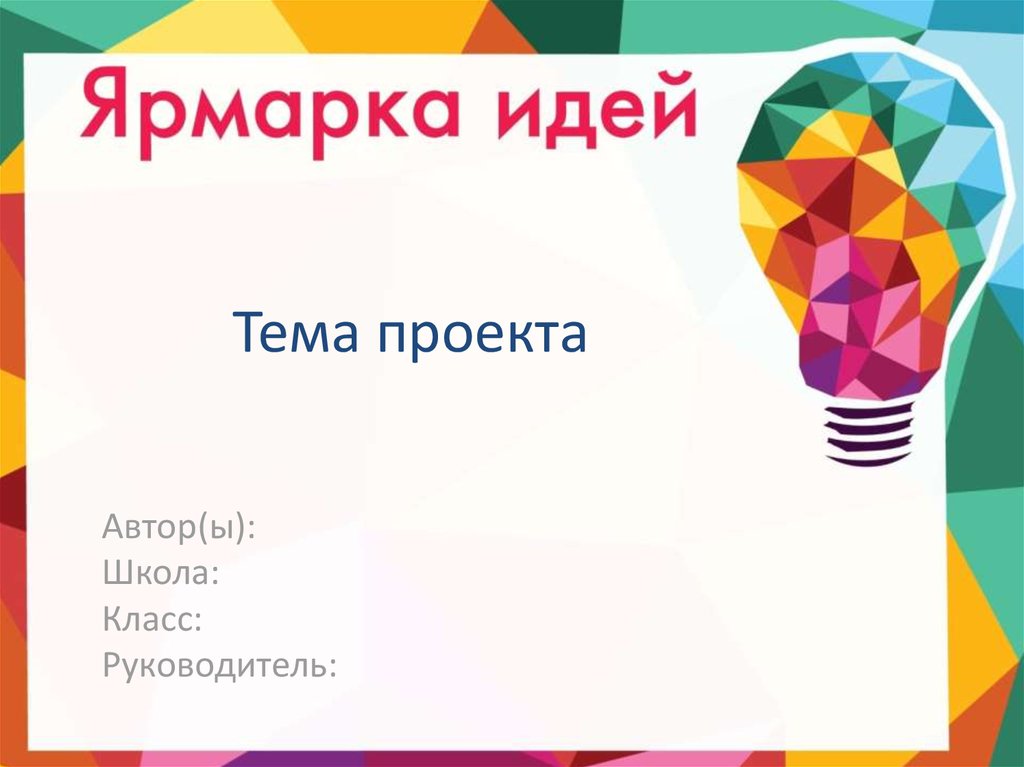 Ярмарка идей

Тема проекта

Автор(ы):
Школа:
Класс:
Руководитель: